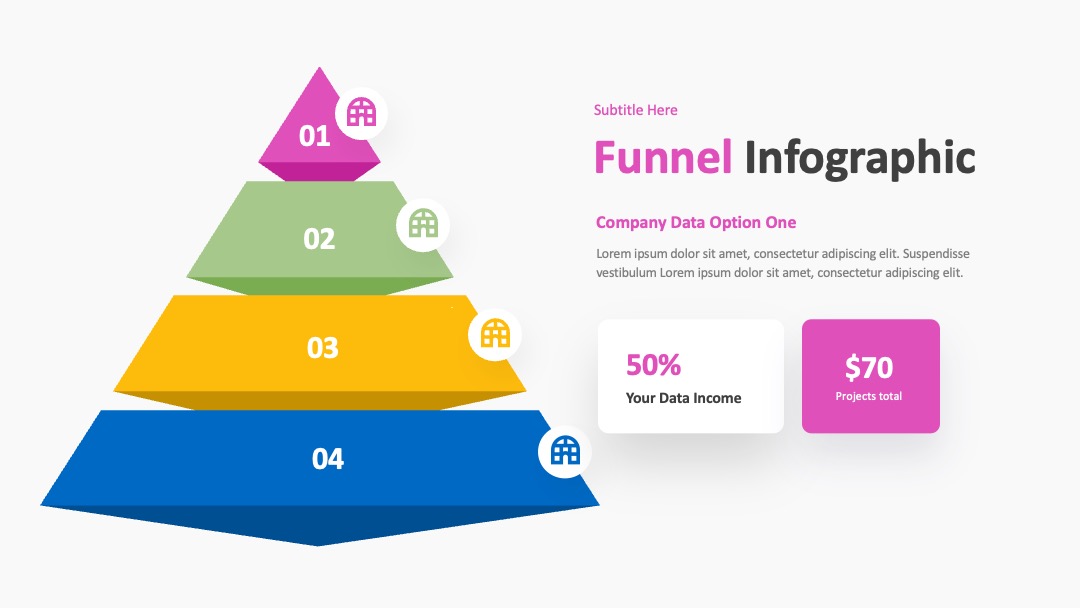 01

02

03

04

Subtitle Here

Funnel Infographic

Company Data Option One

Lorem ipsum dolor sit amet, consectetur adipiscing elit. Suspendisse vestibulum Lorem ipsum dolor sit amet, consectetur adipiscing elit.

50%
Your Data Income

$70
Projects total